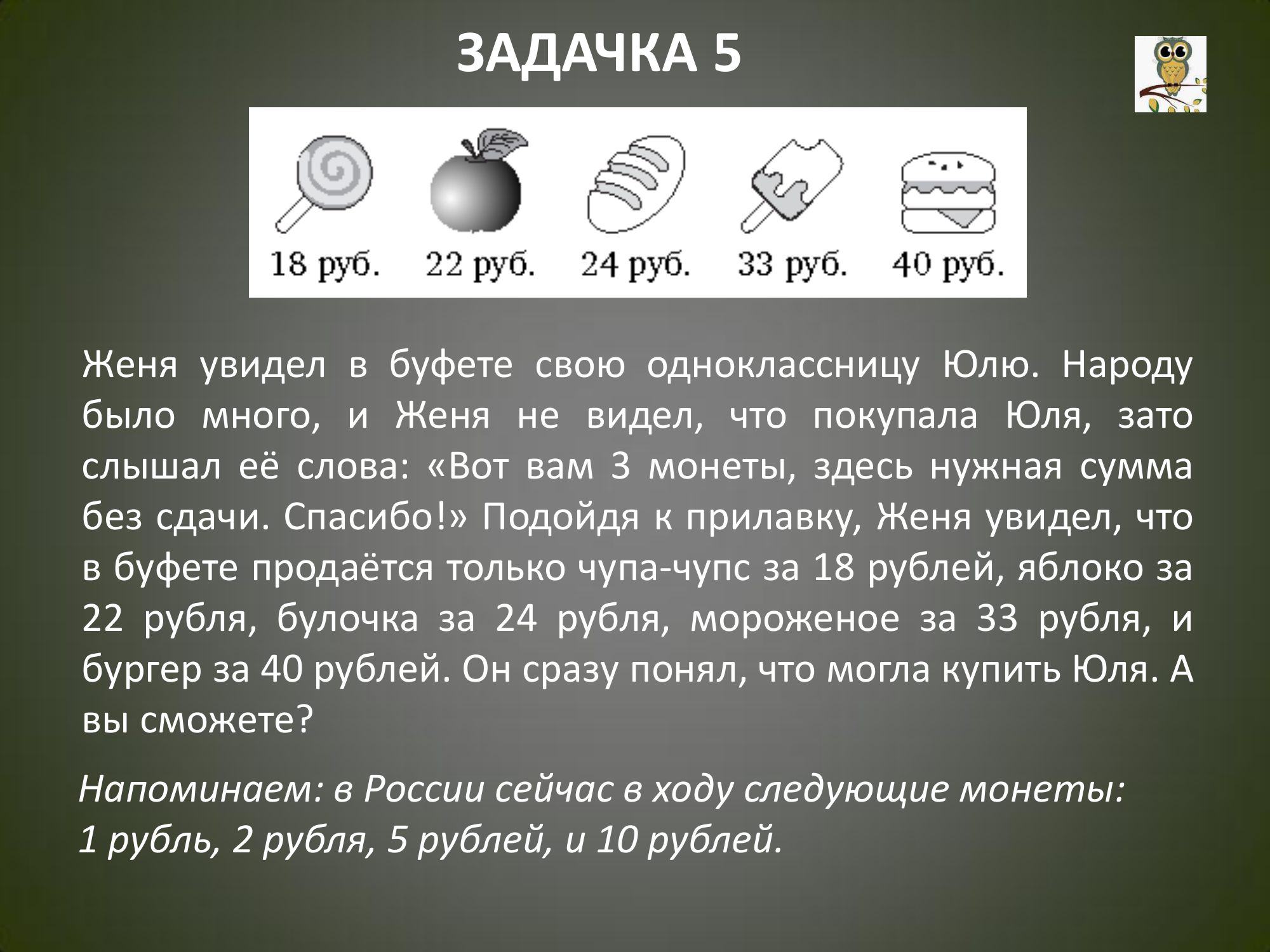 ЗАДАЧКА 5

18 руб. 22 руб. 24 руб. 33 руб. 40 руб.

Женя увидел в буфете свою одноклассницу Юлю. Народу было много, и Женя не видел, что покупала Юля, зато слышал её слова: «Вот вам 3 монеты, здесь нужная сумма без сдачи. Спасибо!» Подойдя к прилавку, Женя увидел, что в буфете продаётся только чупа-чупс за 18 рублей, яблоко за 22 рубля, булочка за 24 рубля, мороженое за 33 рубля, и бургер за 40 рублей. Он сразу понял, что могла купить Юля. А вы сможете?

Напоминаем: в России сейчас в ходу следующие монеты: 1 рубль, 2 рубля, 5 рублей, и 10 рублей.